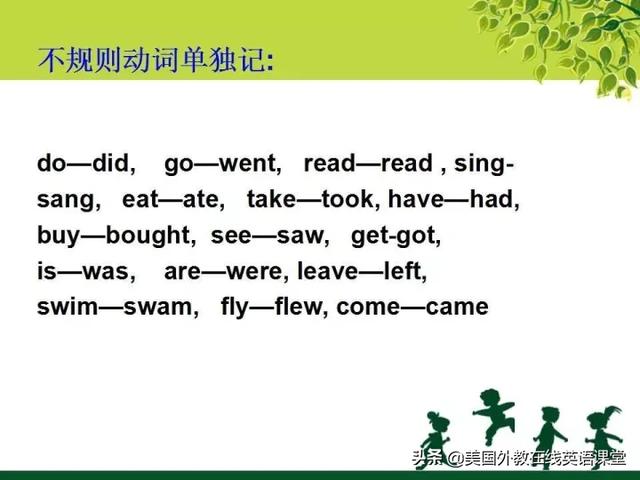 不规则动词单独记:

do—did, go—went, read—read , sing-sang, eat—ate, take—took, have—had, buy—bought, see—saw, get-got, is—was, are—were, leave—left, swim—swam, fly—flew, come—came

头条 @美国外教在线英语课堂